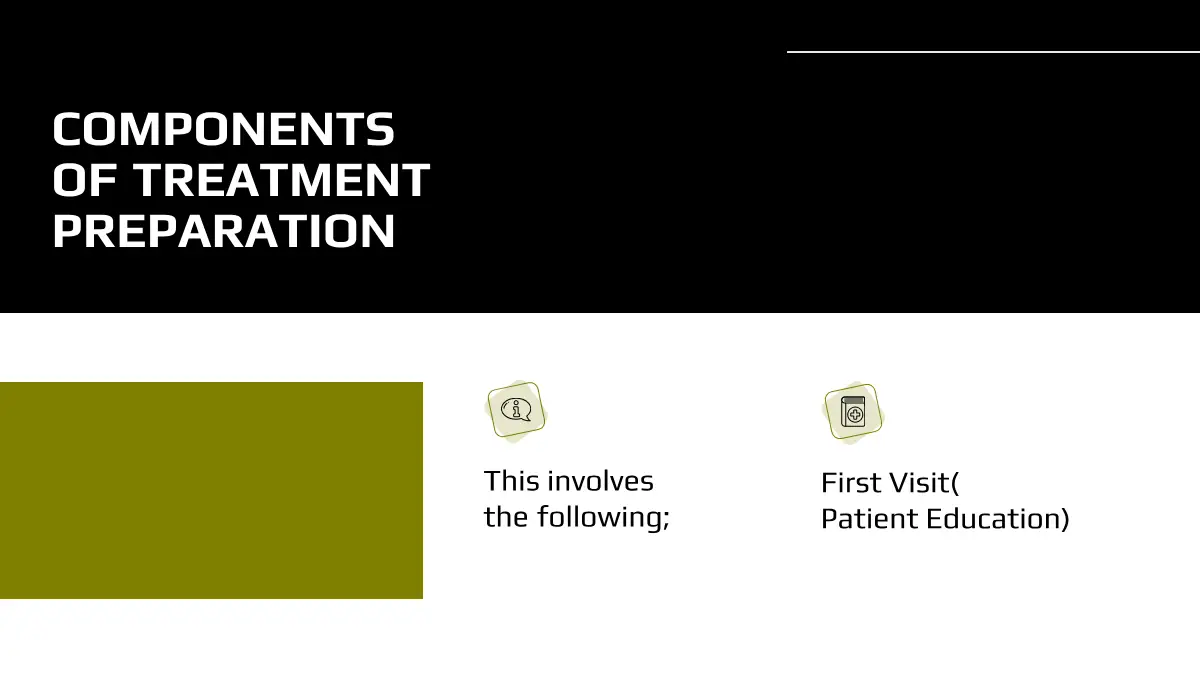 COMPONENTS OF TREATMENT PREPARATION

This involves the following;

First Visit( Patient Education)